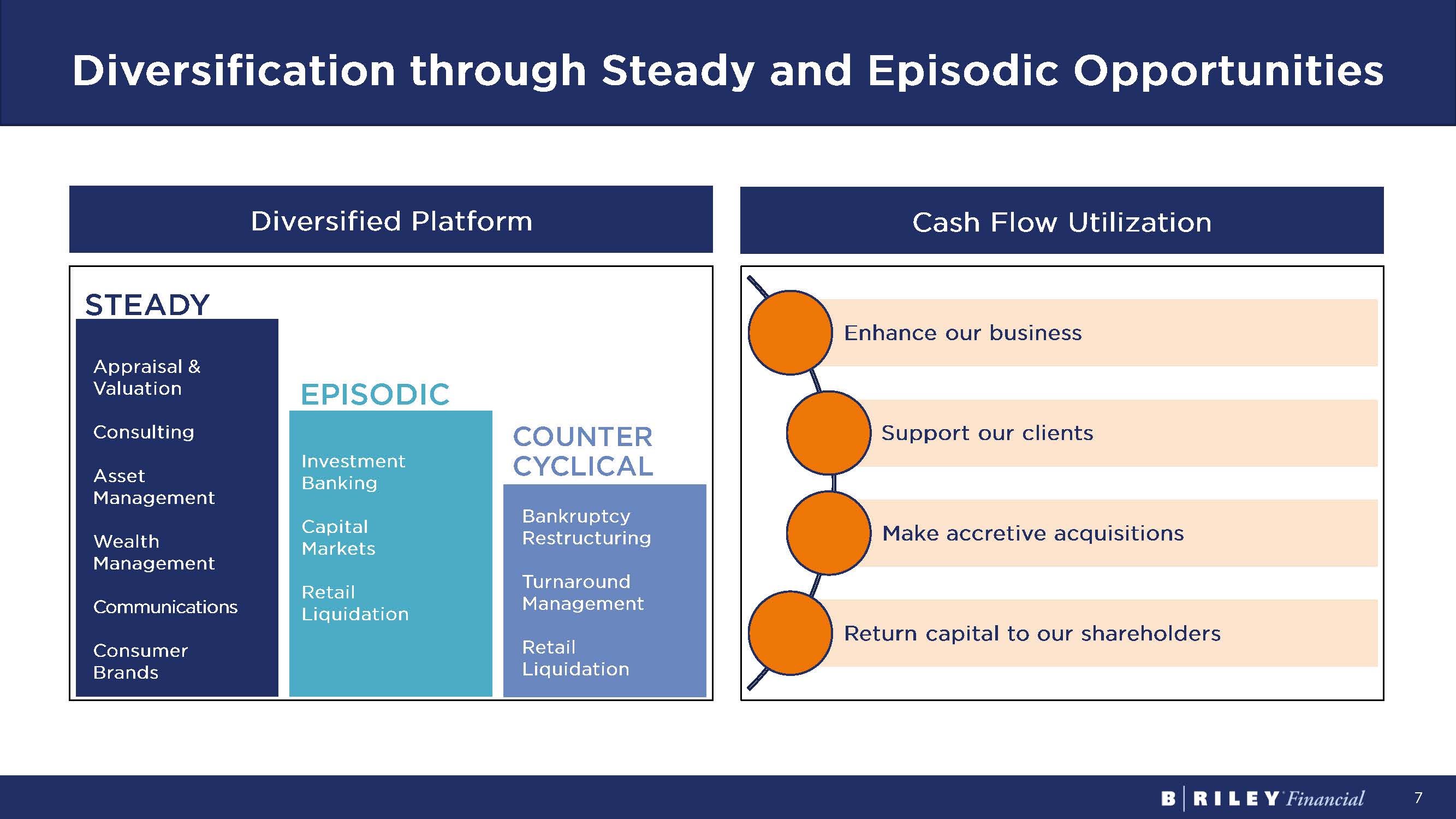 Diversification through Steady and Episodic Opportunities

Diversified Platform

STEADY

Appraisal & Valuation

Consulting

Asset Management

Wealth Management

Communications

Consumer Brands

EPISODIC

Investment Banking

Capital Markets

Retail Liquidation

COUNTER CYCLICAL

Bankruptcy Restructuring

Turnaround Management

Retail Liquidation

Cash Flow Utilization

Enhance our business

Support our clients

Make accretive acquisitions

Return capital to our shareholders

B | RILEY Financial

7